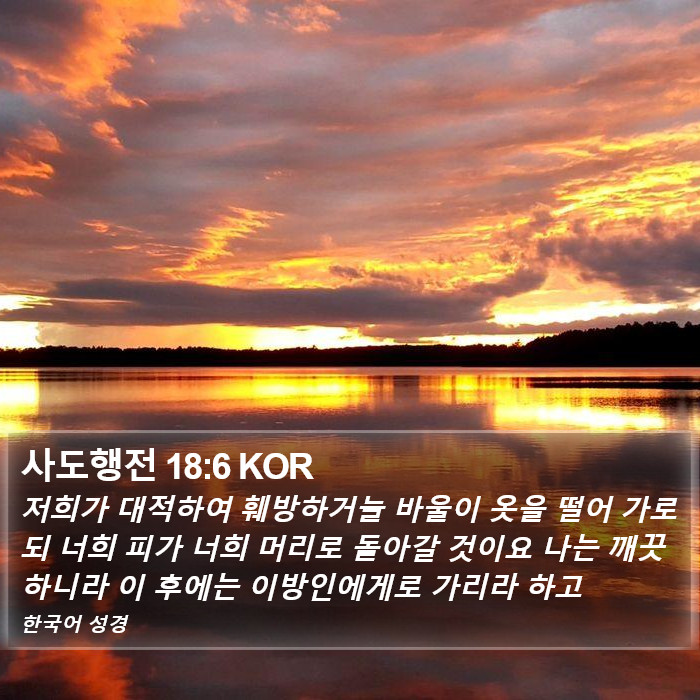 사도행전 18:6 KOR

저희가 대적하여 훼방하거늘 바울이 옷을 떨어 가로되 너희 피가 너희 머리로 돌아갈 것이요 나는 깨끗하니라 이 후에는 이방인에게로 가리라 하고

한국어 성경